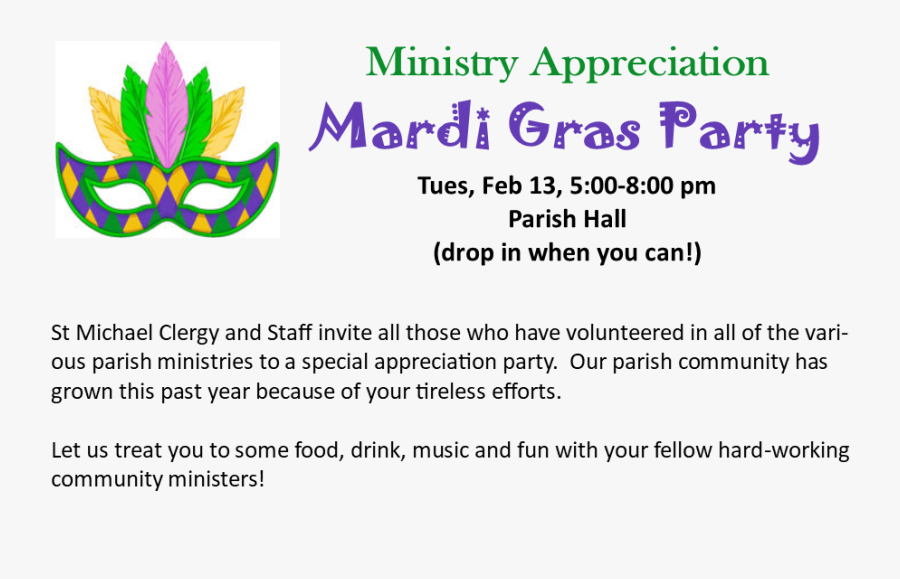 Ministry Appreciation

Mardi Gras Party

Tues, Feb 13, 5:00-8:00 pm
Parish Hall
(drop in when you can!)

St Michael Clergy and Staff invite all those who have volunteered in all of the various parish ministries to a special appreciation party. Our parish community has grown this past year because of your tireless efforts.

Let us treat you to some food, drink, music and fun with your fellow hard-working community ministers!